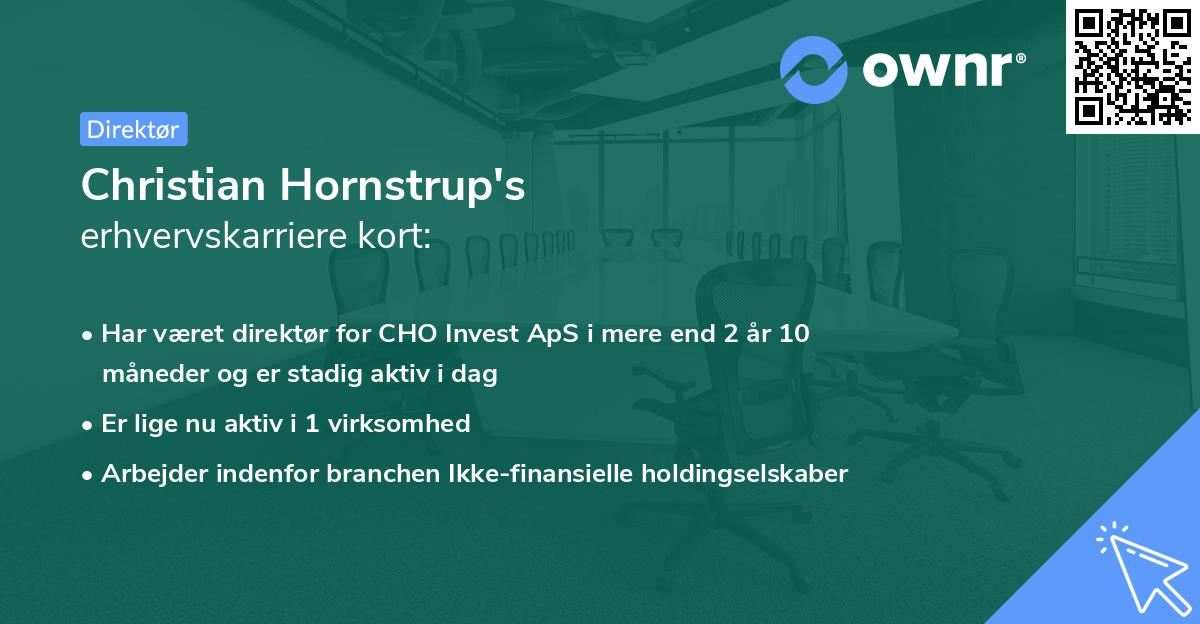 ownr®

Direktør

Christian Hornstrup's
erhvervskarriere kort:

• Har været direktør for CHO Invest ApS i mere end 2 år 10 måneder og er stadig aktiv i dag
• Er lige nu aktiv i 1 virksomhed
• Arbejder indenfor branchen Ikke-finansielle holdingselskaber